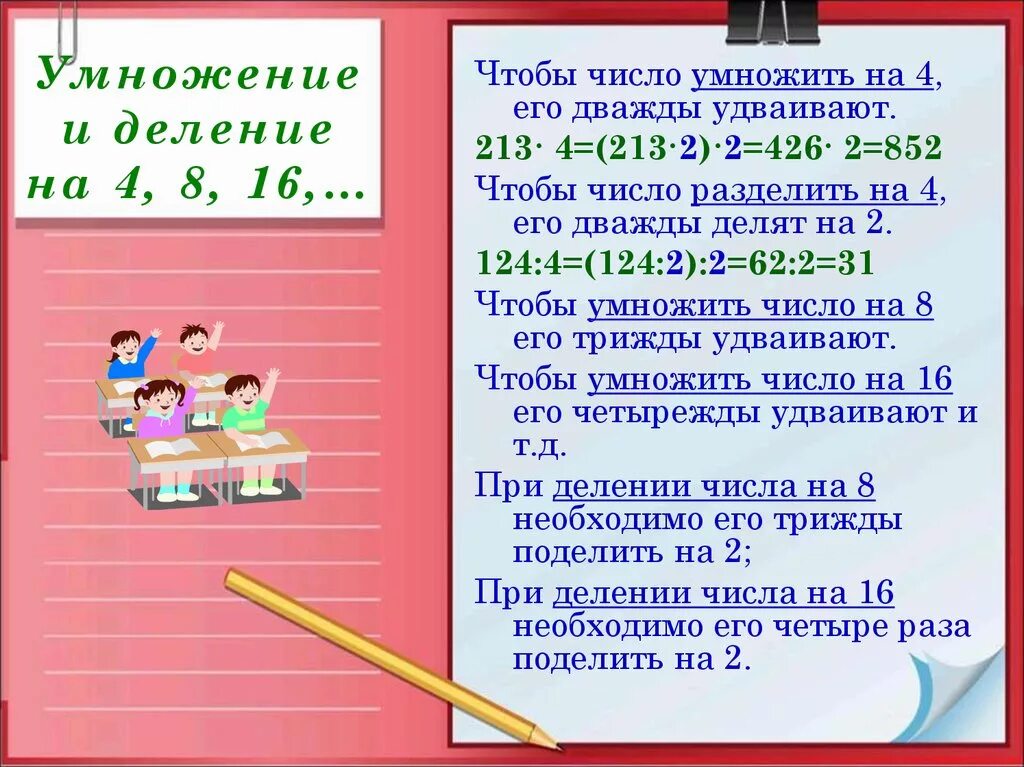 Умножение и деление на 4, 8, 16,…

Чтобы число умножить на 4, его дважды удваивают.

$213 \cdot 4=(213 \cdot 2) \cdot 2=426 \cdot 2=852$

Чтобы число разделить на 4, его дважды делят на 2.

$124:4=(124:2):2=62:2=31$

Чтобы умножить число на 8 его трижды удваивают.

Чтобы умножить число на 16 его четырежды удваивают и т.д.

При делении числа на 8 необходимо его трижды поделить на 2;

При делении числа на 16 необходимо его четыре раза поделить на 2.